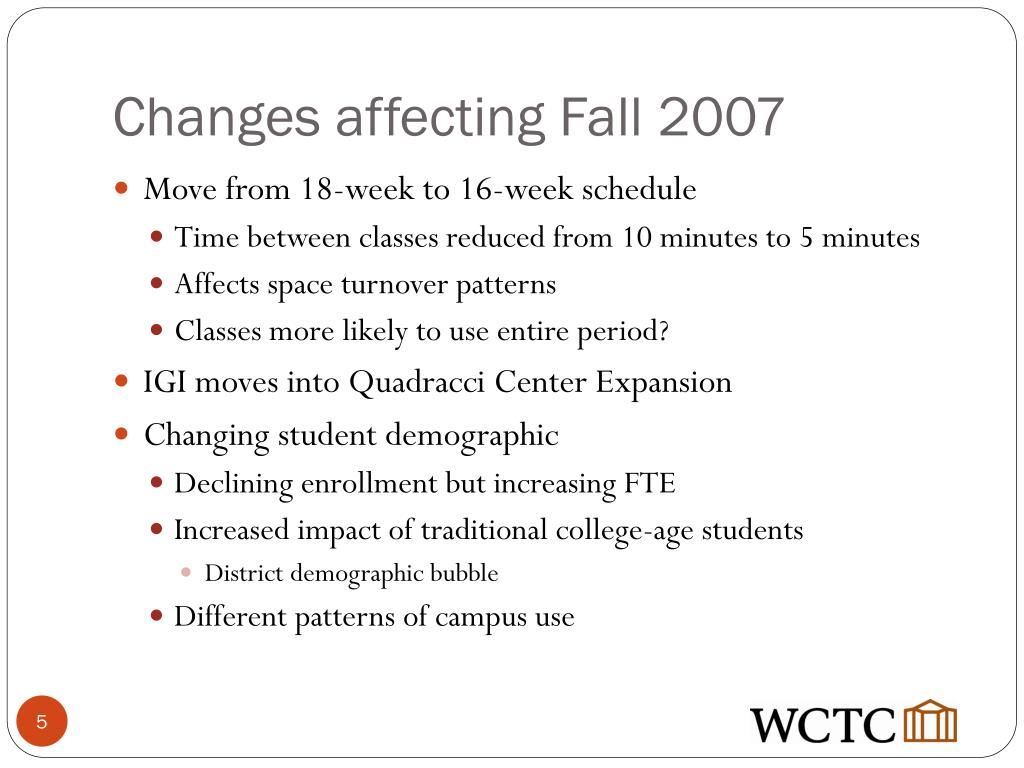 Changes affecting Fall 2007

- Move from 18-week to 16-week schedule
  - Time between classes reduced from 10 minutes to 5 minutes
  - Affects space turnover patterns
  - Classes more likely to use entire period?
- IGI moves into Quadracci Center Expansion
- Changing student demographic
  - Declining enrollment but increasing FTE
  - Increased impact of traditional college-age students
    - District demographic bubble
  - Different patterns of campus use

5

WCTC